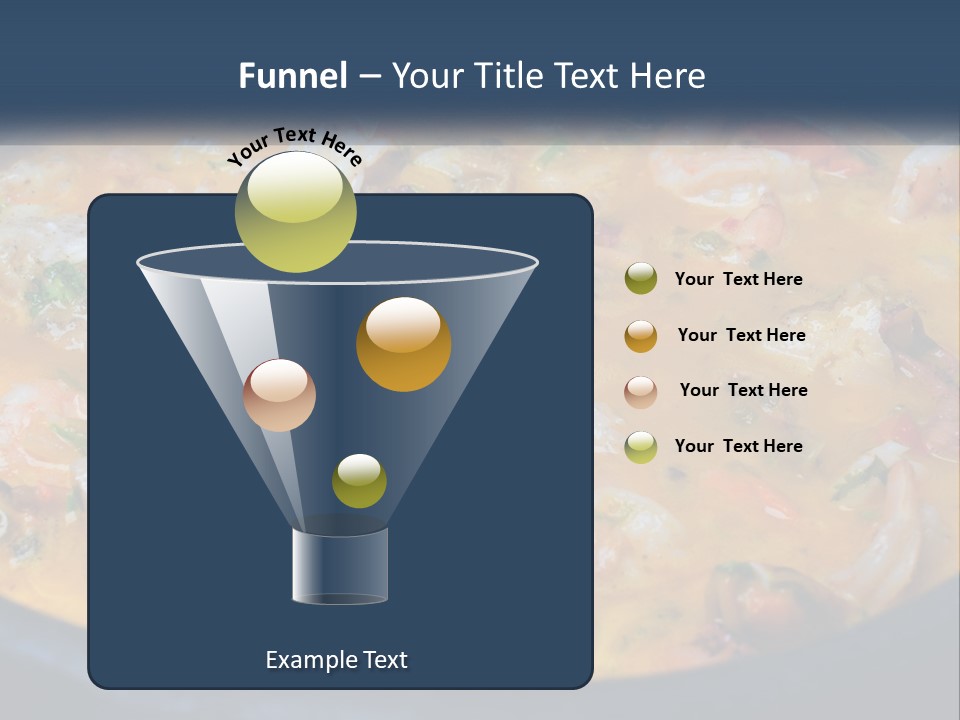 Funnel – Your Title Text Here

Your Text Here

Your Text Here

Your Text Here

Your Text Here

Your Text Here

Example Text